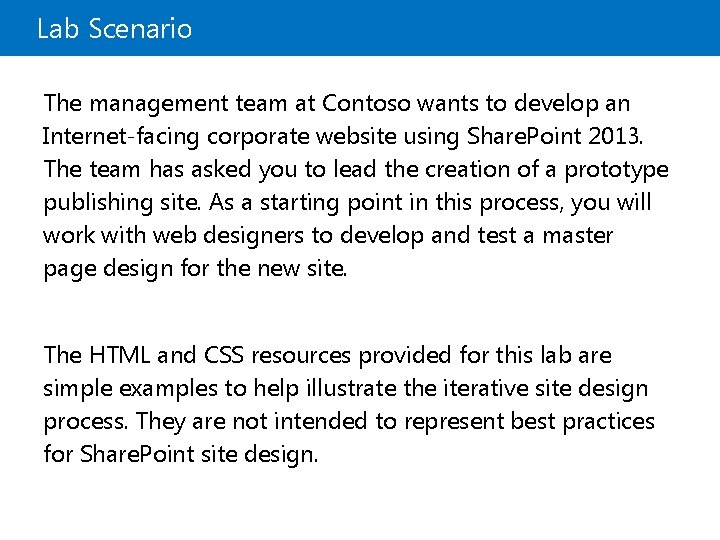 Lab Scenario

The management team at Contoso wants to develop an Internet-facing corporate website using SharePoint 2013. The team has asked you to lead the creation of a prototype publishing site. As a starting point in this process, you will work with web designers to develop and test a master page design for the new site.

The HTML and CSS resources provided for this lab are simple examples to help illustrate the iterative site design process. They are not intended to represent best practices for SharePoint site design.